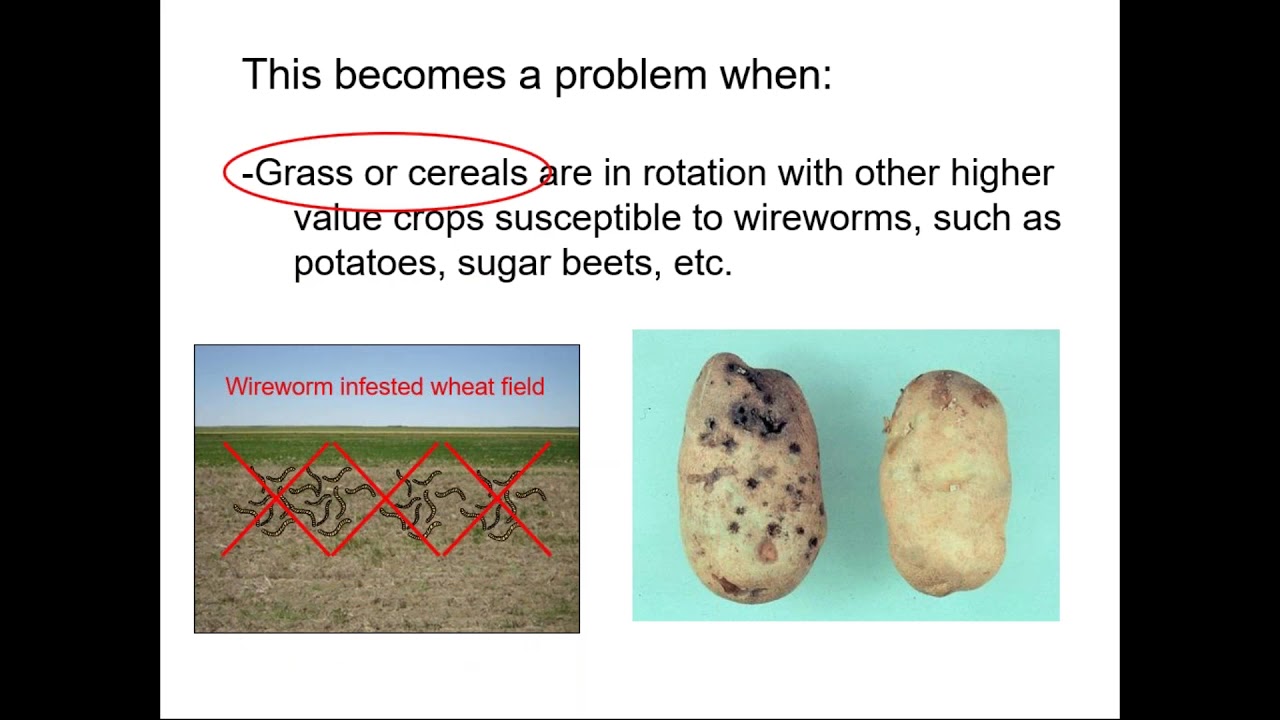 This becomes a problem when:

-Grass or cereals are in rotation with other higher value crops susceptible to wireworms, such as potatoes, sugar beets, etc.

Wireworm infested wheat field